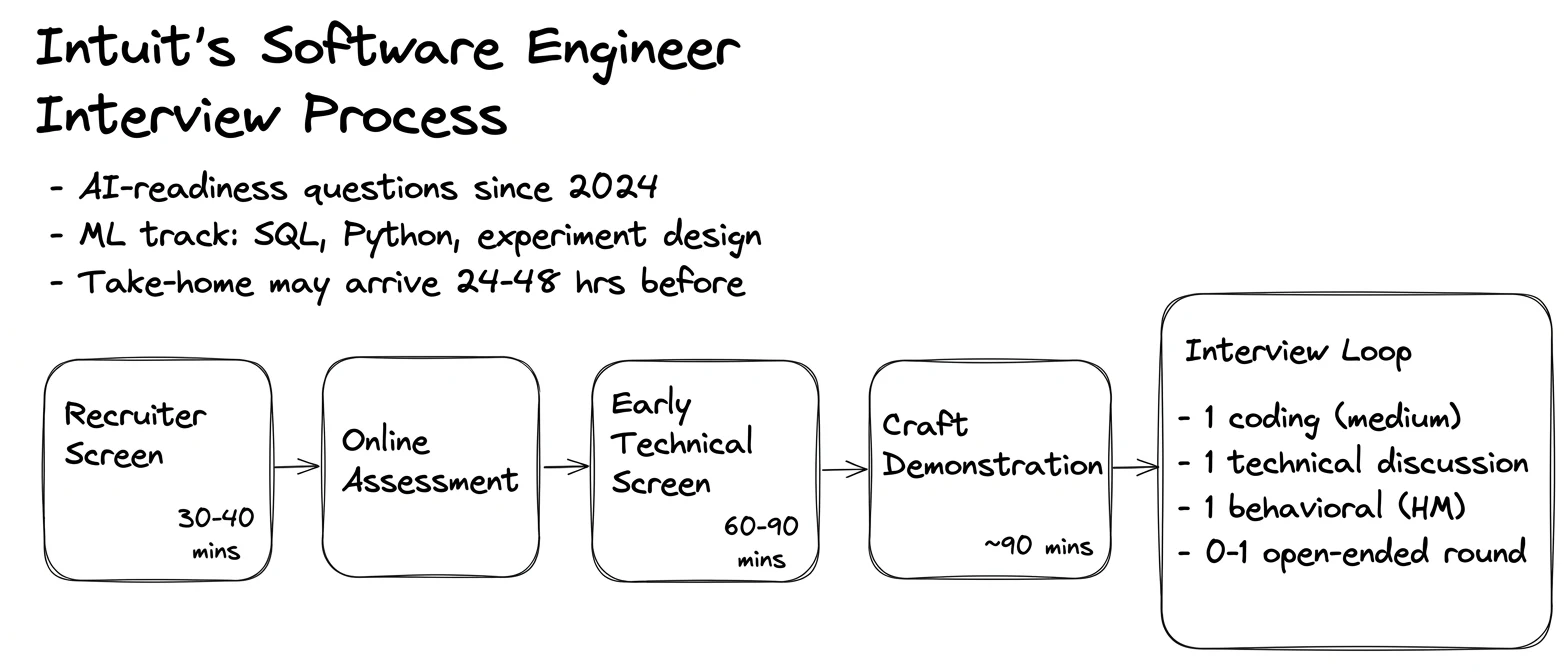 Intuit's Software Engineer Interview Process

- AI-readiness questions since 2024
- ML track: SQL, Python, experiment design
- Take-home may arrive 24-48 hrs before

Recruiter Screen
30-40 mins

Online Assessment

Early Technical Screen
60-90 mins

Craft Demonstration
~90 mins

Interview Loop
- 1 coding (medium)
- 1 technical discussion
- 1 behavioral (HM)
- 0-1 open-ended round